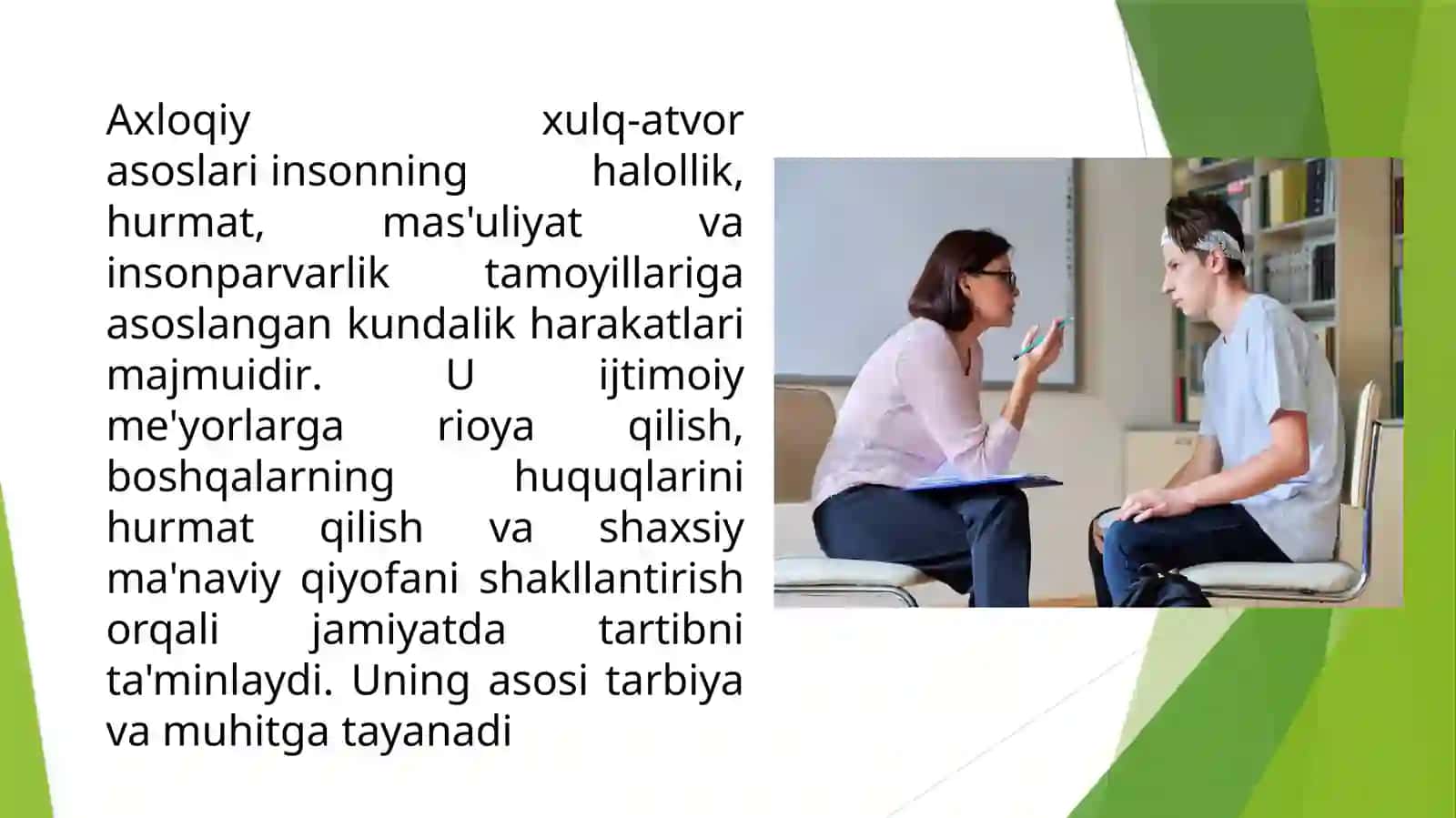 Axloqiy xulq-atvor asoslari insonning halollik, hurmat, mas'uliyat va insonparvarlik tamoyillariga asoslangan kundalik harakatlari majmuidir. U ijtimoiy me'yorlarga rioya qilish, boshqalarning huquqlarini hurmat qilish va shaxsiy ma'naviy qiyofani shakllantirish orqali jamiyatda tartibni ta'minlaydi. Uning asosi tarbiya va muhitga tayanadi